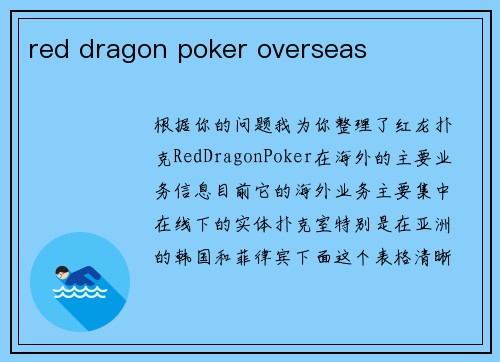 red dragon poker overseas

根据你的问题我为你整理了红龙扑克RedDragonPoker在海外的主要业务信息目前它的海外业务主要集中在线下的实体扑克室特别是在亚洲的韩国和菲律宾下面这个表格清晰